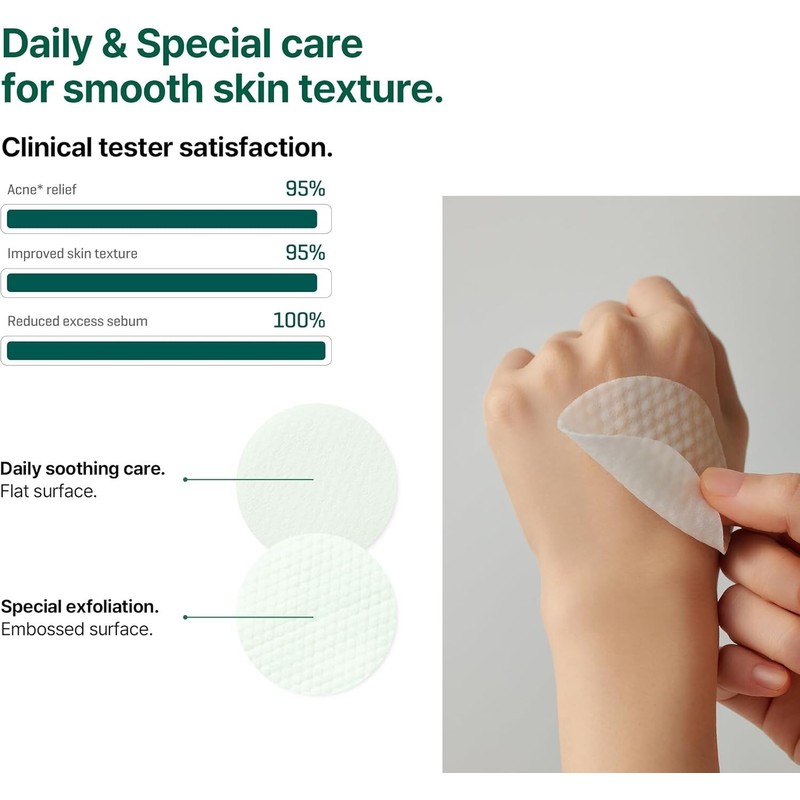 Daily & Special care for smooth skin texture.

Clinical tester satisfaction.

Acne* relief 95%

Improved skin texture 95%

Reduced excess sebum 100%

Daily soothing care.
Flat surface.

Special exfoliation.
Embossed surface.